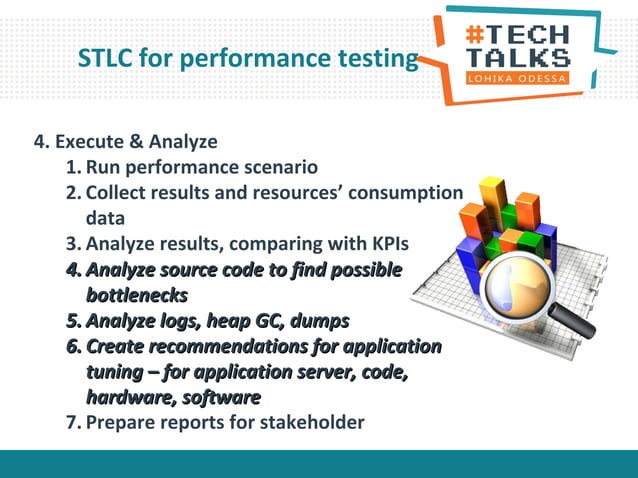 STLC for performance testing

#TECH TALKS
LOHIKA ODESSA

4. Execute & Analyze
1. Run performance scenario
2. Collect results and resources' consumption data
3. Analyze results, comparing with KPIs
4. Analyze source code to find possible bottlenecks
5. Analyze logs, heap GC, dumps
6. Create recommendations for application tuning – for application server, code, hardware, software
7. Prepare reports for stakeholder